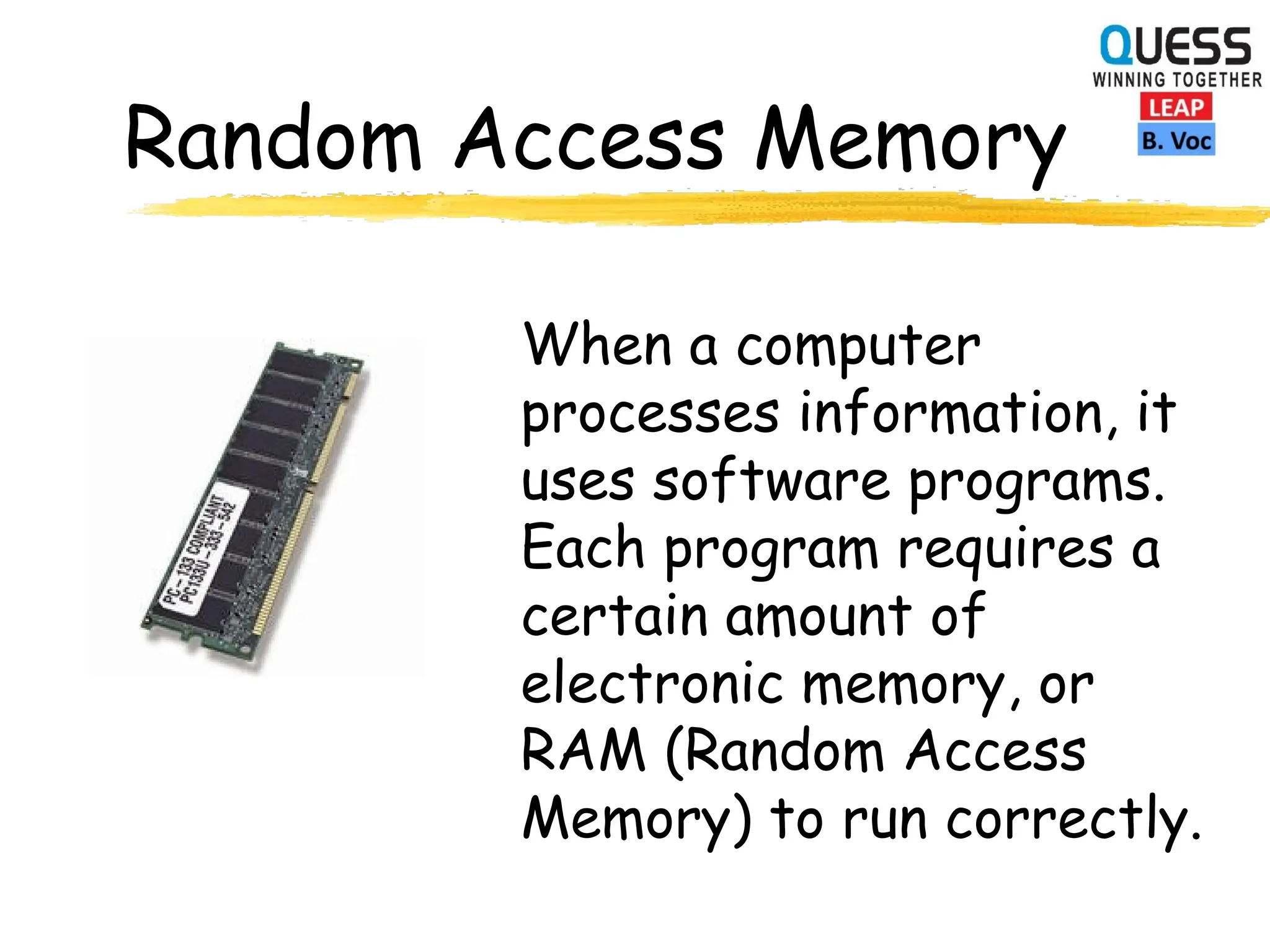 QUESS
WINNING TOGETHER
LEAP
B. Voc

Random Access Memory

PC-133 COMPLIANT
PC133U-333-542

When a computer processes information, it uses software programs. Each program requires a certain amount of electronic memory, or RAM (Random Access Memory) to run correctly.